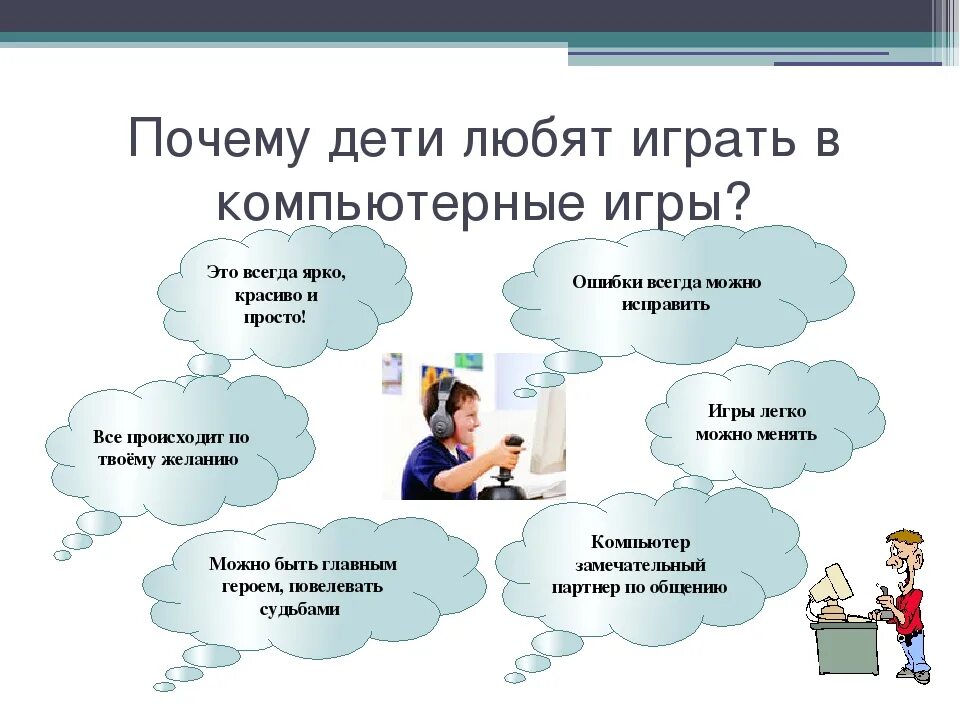 Почему дети любят играть в компьютерные игры?

Это всегда ярко, красиво и просто!

Ошибки всегда можно исправить

Все происходит по твоёму желанию

Игры легко можно менять

Можно быть главным героем, повелевать судьбами

Компьютер замечательный партнер по общению